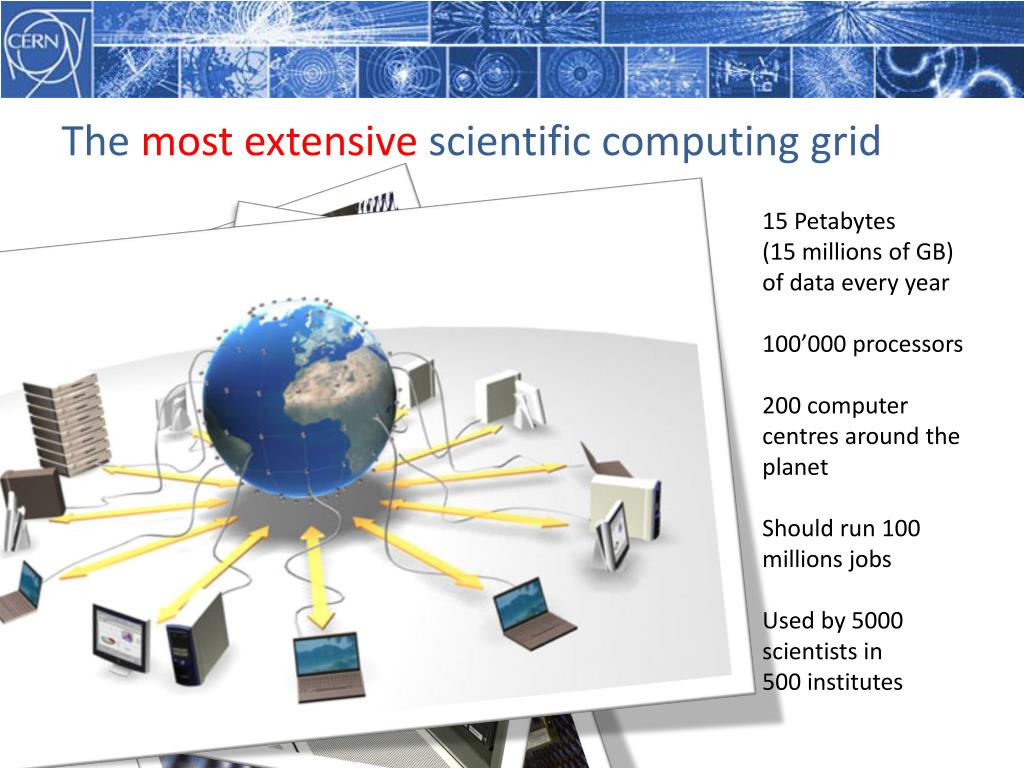 CERN

The most extensive scientific computing grid

15 Petabytes
(15 millions of GB)
of data every year

100’000 processors

200 computer centres around the planet

Should run 100 millions jobs

Used by 5000 scientists in
500 institutes